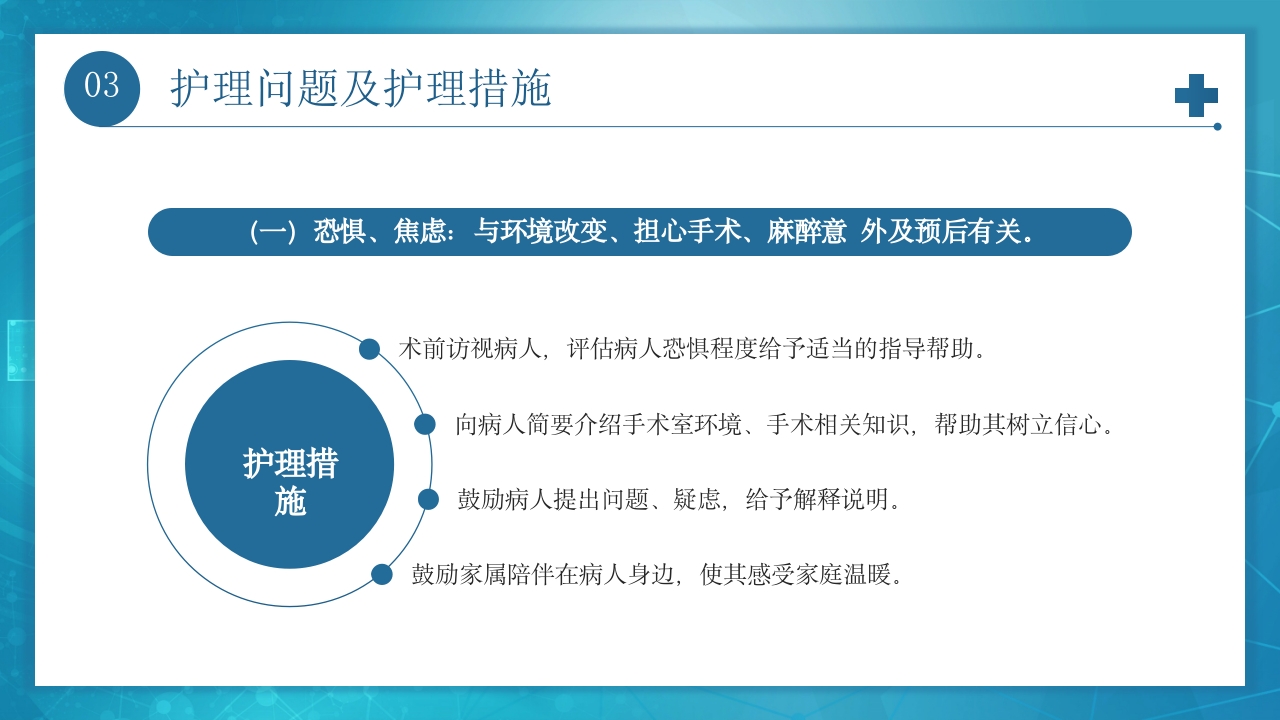 03

护理问题及护理措施

（一）恐惧、焦虑：与环境改变、担心手术、麻醉意 外及预后有关.

护理措施

术前访视病人，评估病人恐惧程度给予适当的指导帮助。

向病人简要介绍手术室环境、手术相关知识，帮助其树立信心。

鼓励病人提出问题、疑虑，给予解释说明。

鼓励家属陪伴在病人身边，使其感受家庭温暖。